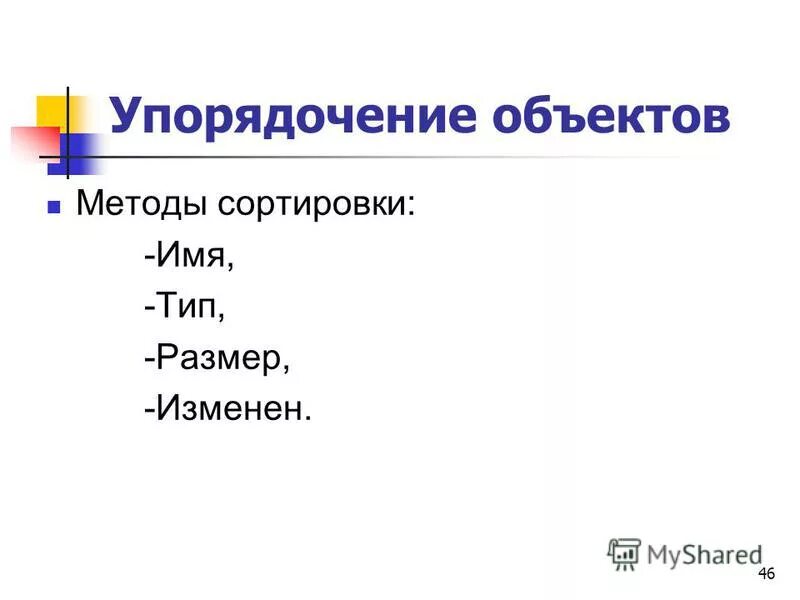 Упорядочение объектов

Методы сортировки:

-Имя,

-Тип,

-Размер,

-Изменен.

MyShared

46